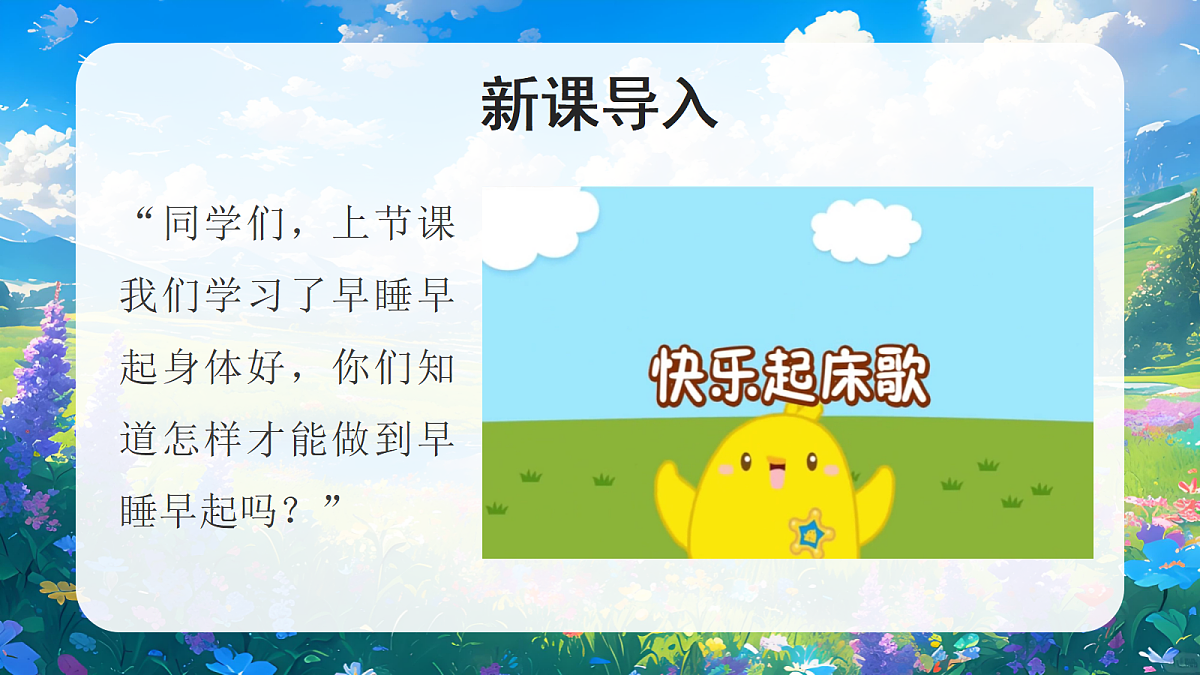 新课导入

“同学们，上节课我们学习了早睡早起身体好，你们知道怎样才能做到早睡早起吗？”

快乐起床歌